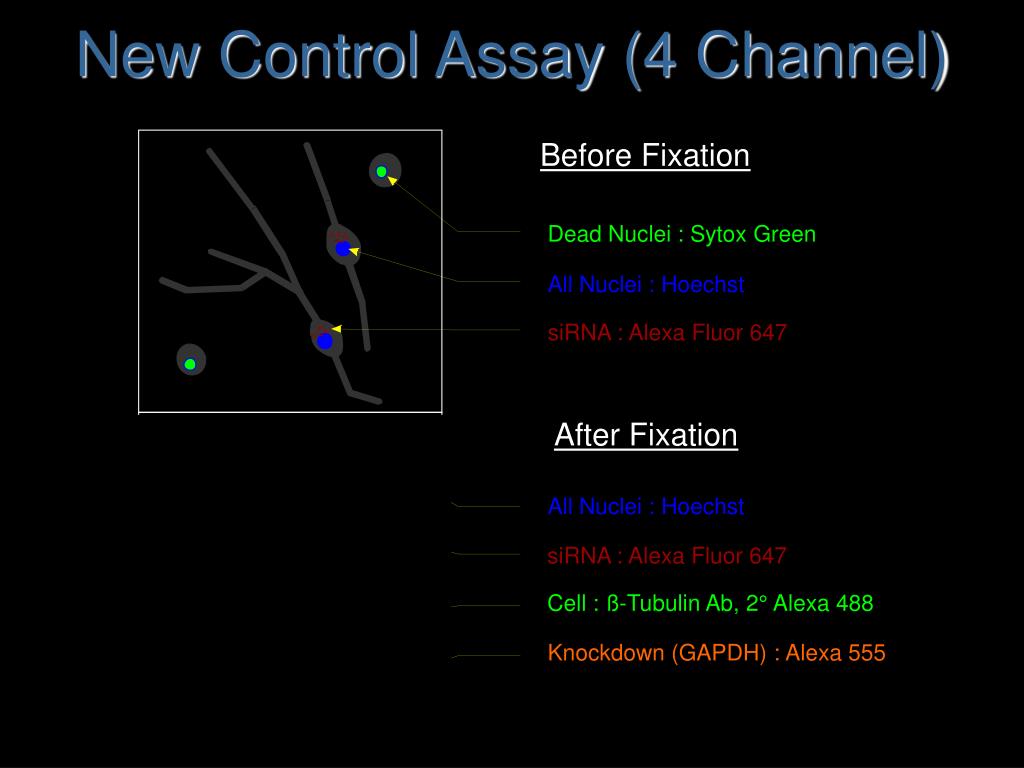 New Control Assay (4 Channel)

Before Fixation

Dead Nuclei : Sytox Green

All Nuclei : Hoechst

siRNA : Alexa Fluor 647

After Fixation

All Nuclei : Hoechst

siRNA : Alexa Fluor 647

Cell : ß-Tubulin Ab, 2° Alexa 488

Knockdown (GAPDH) : Alexa 555